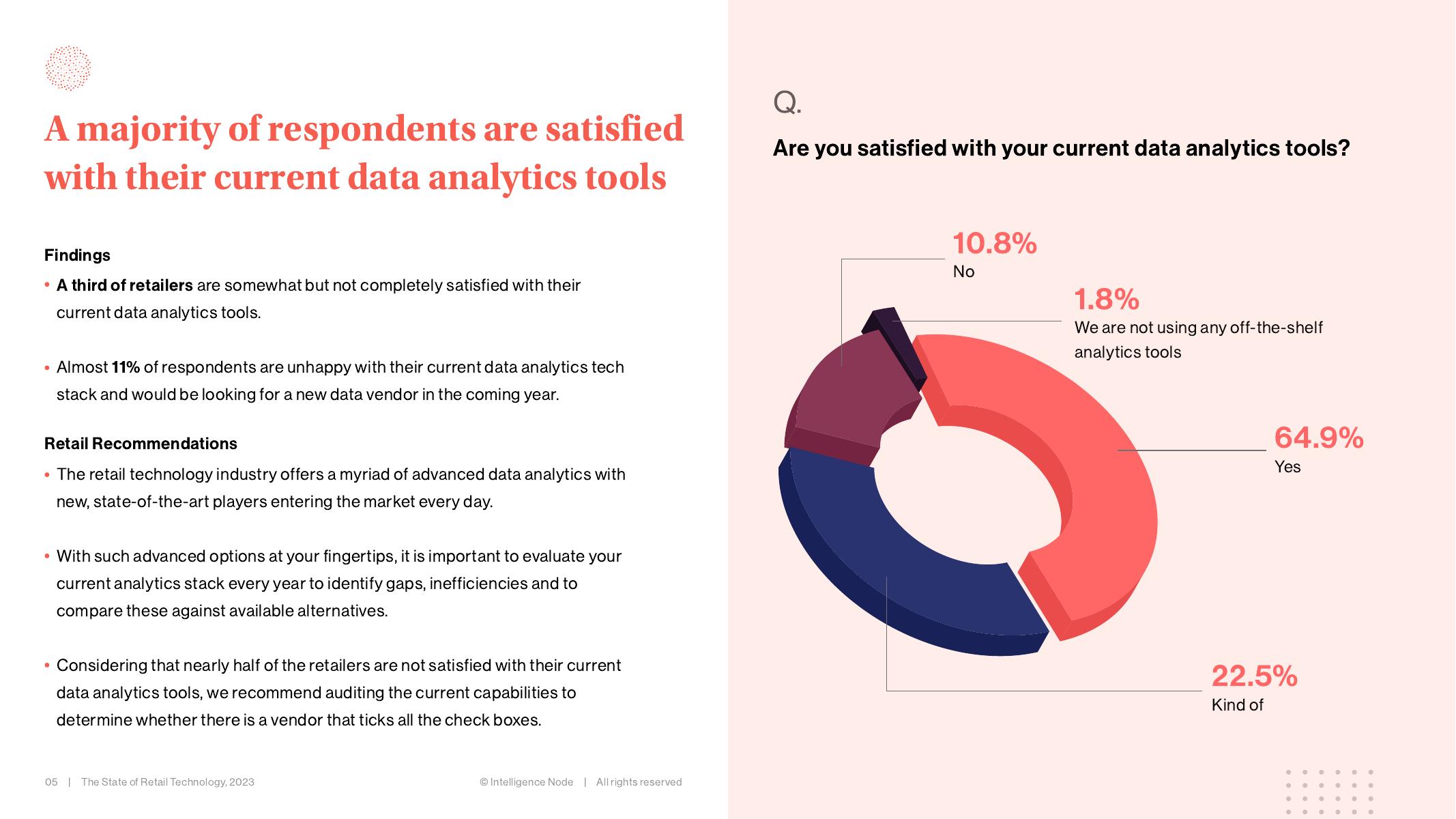 A majority of respondents are satisfied with their current data analytics tools

Findings

• A third of retailers are somewhat but not completely satisfied with their current data analytics tools.

• Almost 11% of respondents are unhappy with their current data analytics tech stack and would be looking for a new data vendor in the coming year.

Retail Recommendations

• The retail technology industry offers a myriad of advanced data analytics with new, state-of-the-art players entering the market every day.

• With such advanced options at your fingertips, it is important to evaluate your current analytics stack every year to identify gaps, inefficiencies and to compare these against available alternatives.

• Considering that nearly half of the retailers are not satisfied with their current data analytics tools, we recommend auditing the current capabilities to determine whether there is a vendor that ticks all the check boxes.

05 | The State of Retail Technology, 2023

© Intelligence Node | All rights reserved

Q.

Are you satisfied with your current data analytics tools?

10.8%
No

1.8%
We are not using any off-the-shelf analytics tools

64.9%
Yes

22.5%
Kind of